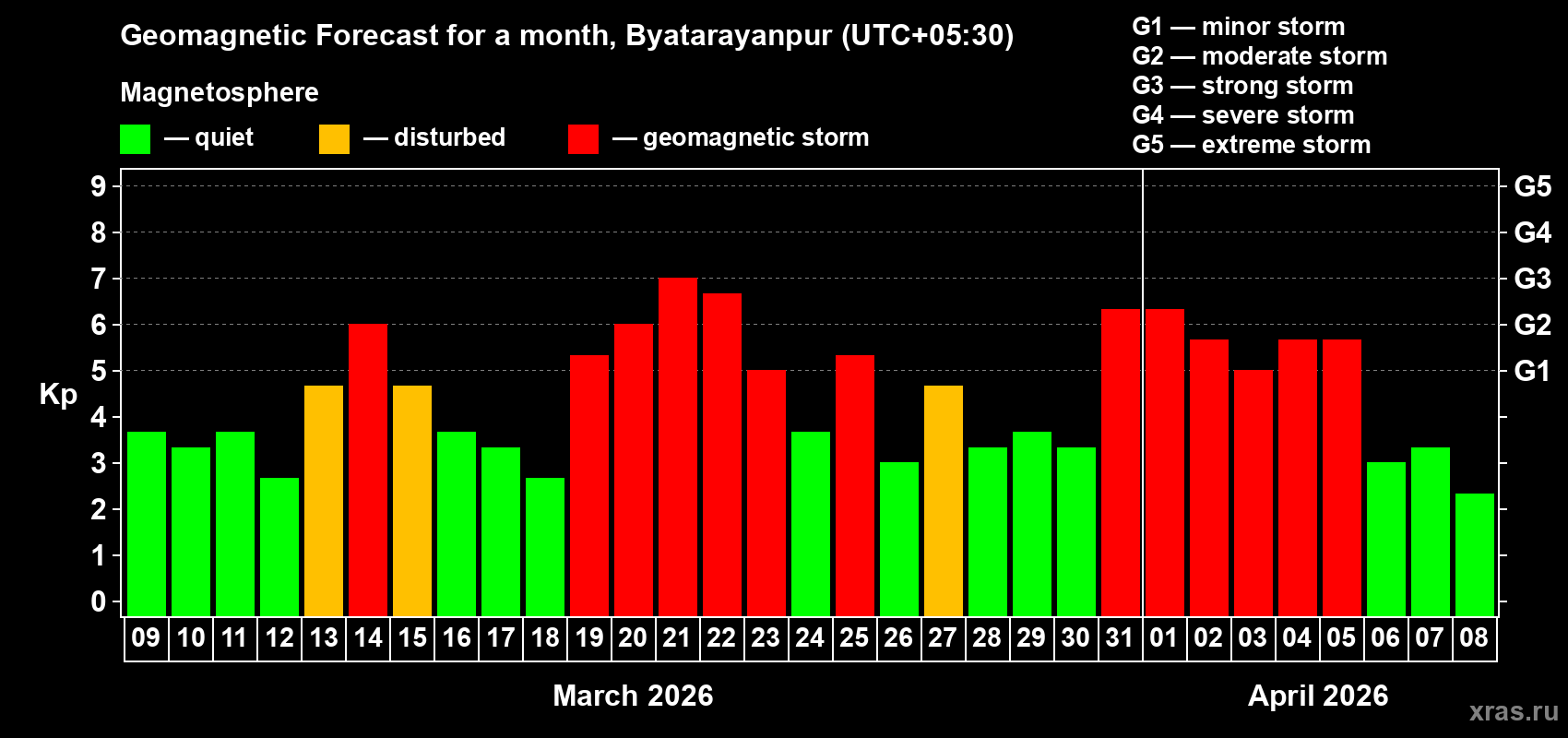 Geomagnetic Forecast for a month, Byatarayanpur (UTC+05:30)

Magnetosphere

— quiet — disturbed — geomagnetic storm

G1 — minor storm
G2 — moderate storm
G3 — strong storm
G4 — severe storm
G5 — extreme storm

Kp

9
8
7
6
5
4
3
2
1
0

G5
G4
G3
G2
G1

09 10 11 12 13 14 15 16 17 18 19 20 21 22 23 24 25 26 27 28 29 30 31 01 02 03 04 05 06 07 08

March 2026

April 2026

xras.ru